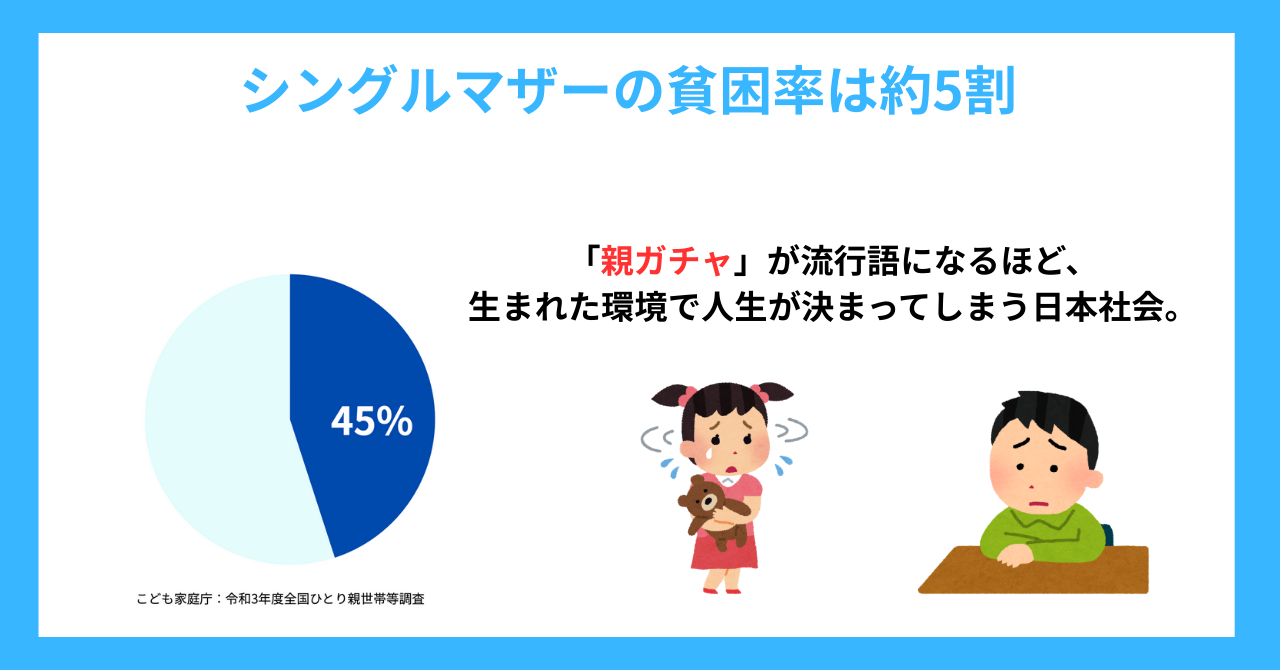 シングルマザーの貧困率は約5割

「親ガチャ」が流行語になるほど、
生まれた環境で人生が決まってしまう日本社会。

45%

こども家庭庁：令和3年度全国ひとり親世帯等調査